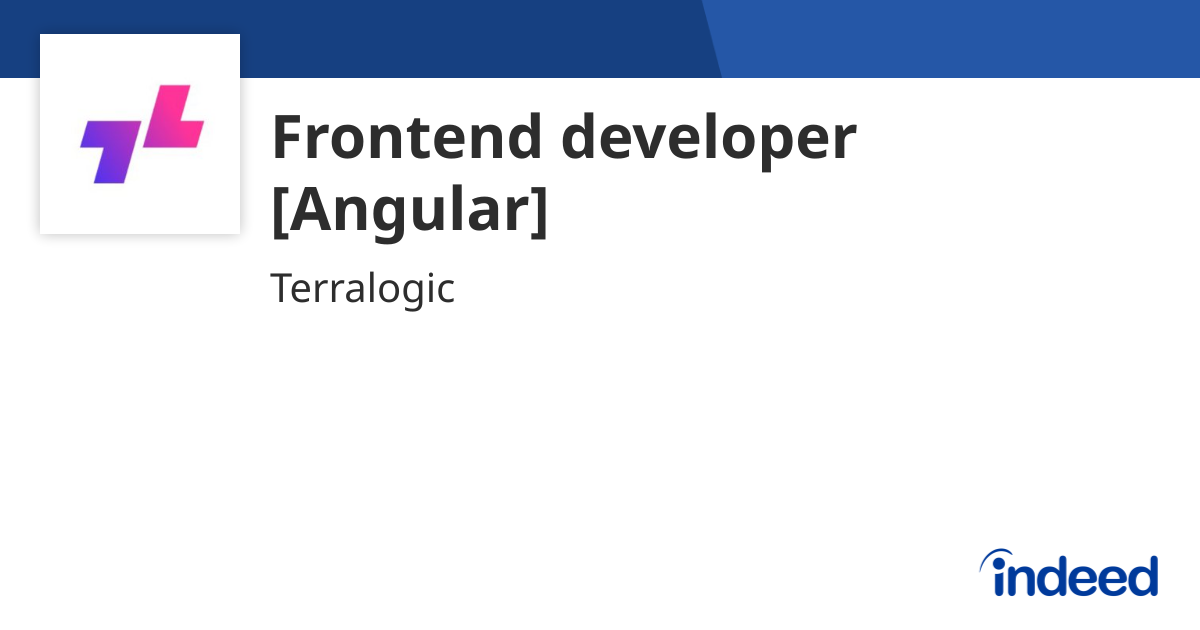 Frontend developer [Angular]

Terralogic

indeed